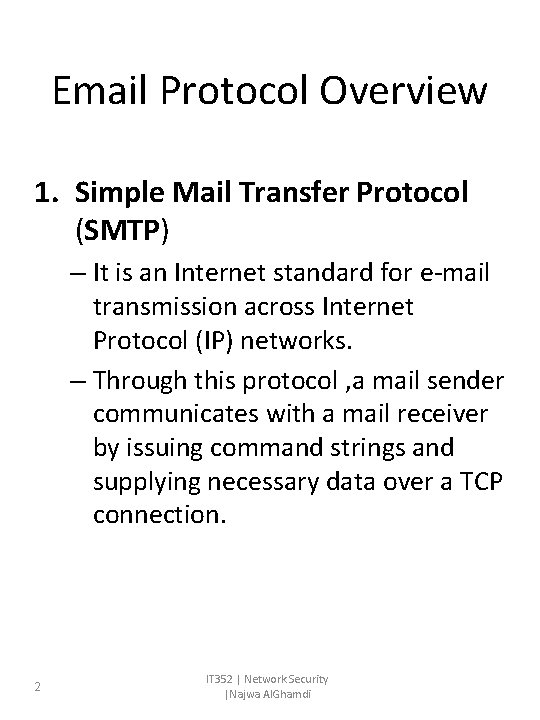 Email Protocol Overview

1. Simple Mail Transfer Protocol (SMTP)

– It is an Internet standard for e-mail transmission across Internet Protocol (IP) networks.

– Through this protocol ,a mail sender communicates with a mail receiver by issuing command strings and supplying necessary data over a TCP connection.

2

IT352 | Network Security |Najwa AlGhamdi